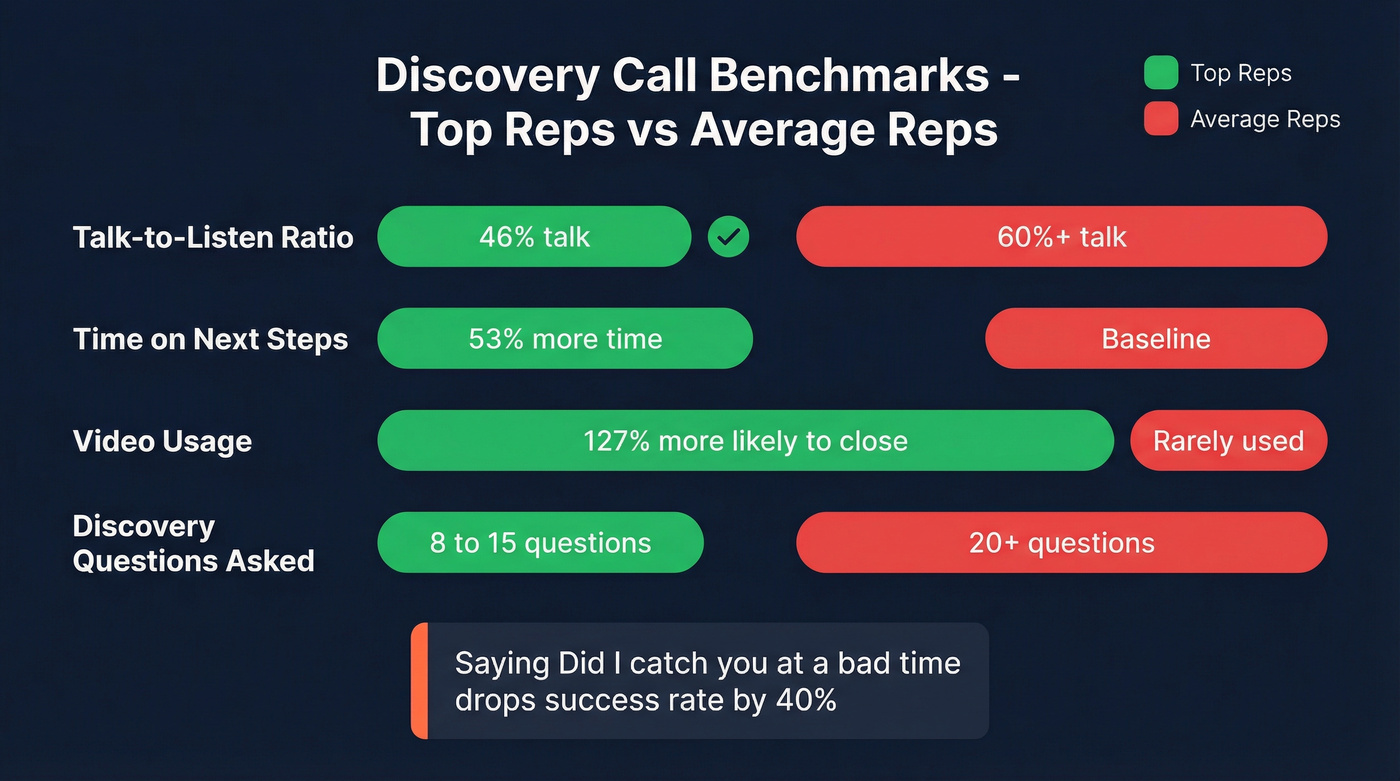 Discovery Call Benchmarks - Top Reps vs Average Reps

Top Reps
Average Reps

Talk-to-Listen Ratio
46% talk
60%+ talk

Time on Next Steps
53% more time
Baseline

Video Usage
127% more likely to close
Rarely used

Discovery Questions Asked
8 to 15 questions
20+ questions

Saying Did I catch you at a bad time drops success rate by 40%